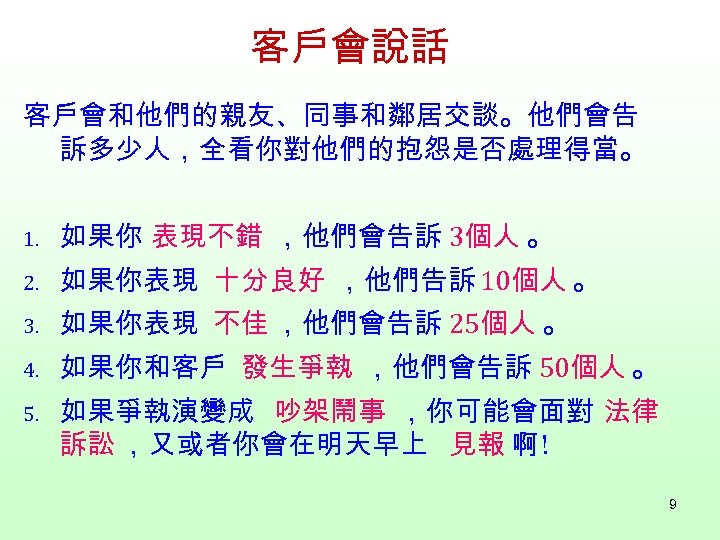 客戶會說話

客戶會和他們的親友、同事和鄰居交談。他們會告訴多少人，全看你對他們的抱怨是否處理得當。

1. 如果你 表現不錯 ，他們會告訴 3個人 。
2. 如果你表現 十分良好 ，他們告訴 10個人 。
3. 如果你表現 不佳 ，他們會告訴 25個人 。
4. 如果你和客戶 發生爭執 ，他們會告訴 50個人 。
5. 如果爭執演變成 吵架鬧事 ，你可能會面對 法律訴訟 ，又或者你會在明天早上 見報 啊!

9